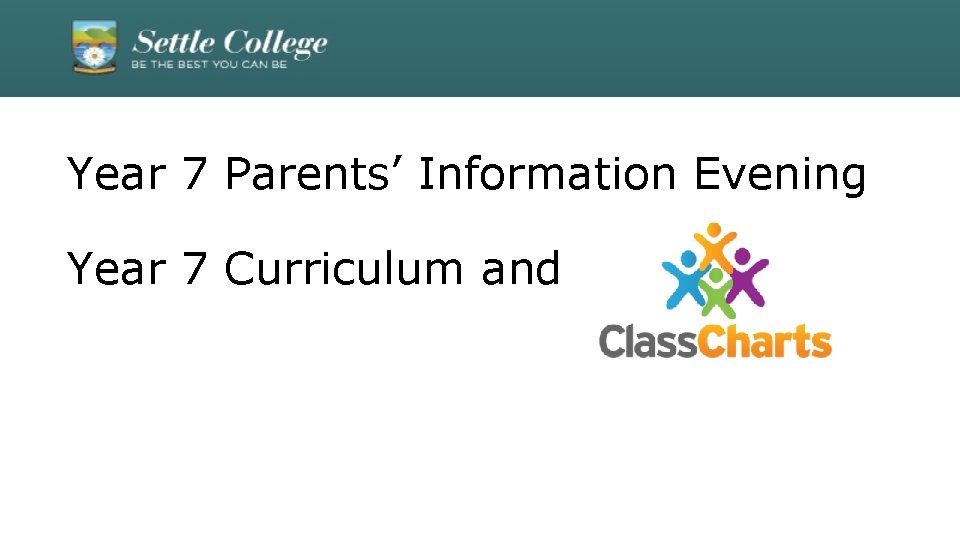 Settle College
BE THE BEST YOU CAN BE

Year 7 Parents' Information Evening

Year 7 Curriculum and

ClassCharts